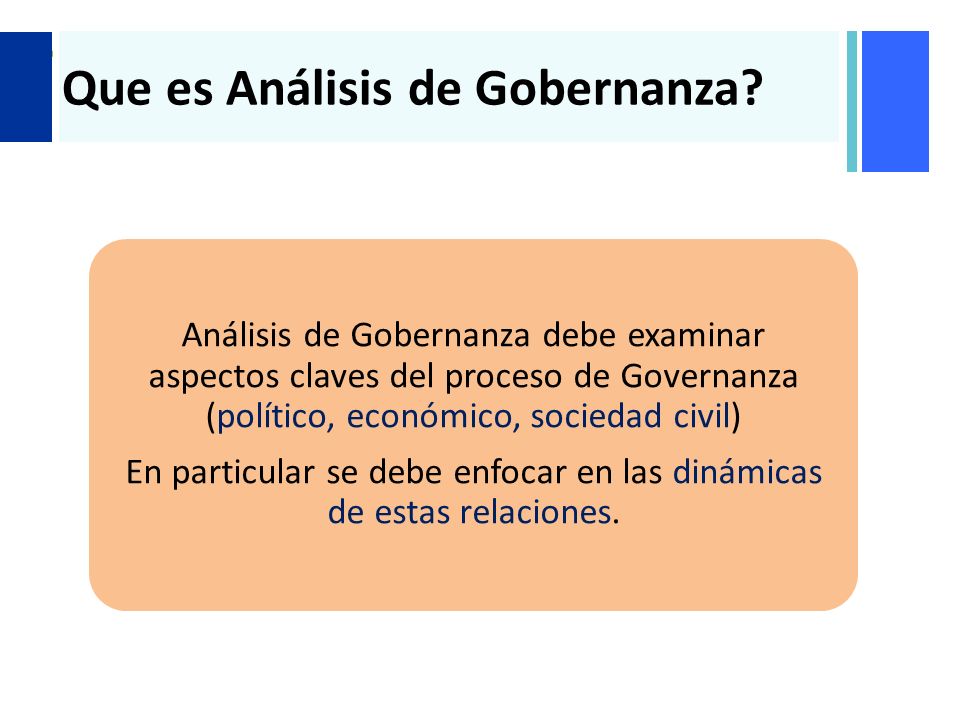 Que es Análisis de Gobernanza?

Análisis de Gobernanza debe examinar aspectos claves del proceso de Governanza (político, económico, sociedad civil)

En particular se debe enfocar en las dinámicas de estas relaciones.